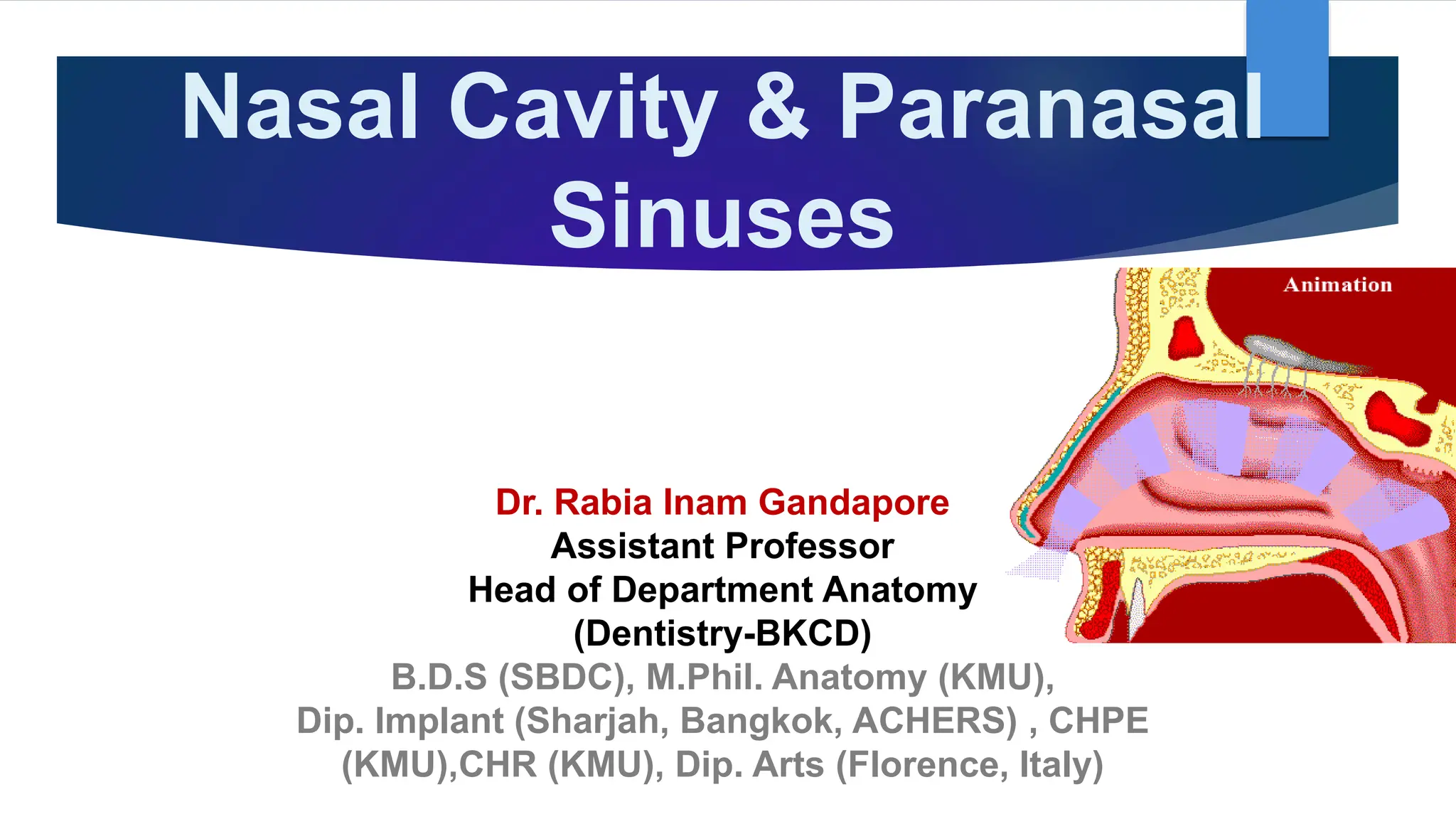 Nasal Cavity & Paranasal Sinuses

Animation

Dr. Rabia Inam Gandapore
Assistant Professor
Head of Department Anatomy
(Dentistry-BKCD)
B.D.S (SBDC), M.Phil. Anatomy (KMU),
Dip. Implant (Sharjah, Bangkok, ACHERS) , CHPE (KMU),CHR (KMU), Dip. Arts (Florence, Italy)